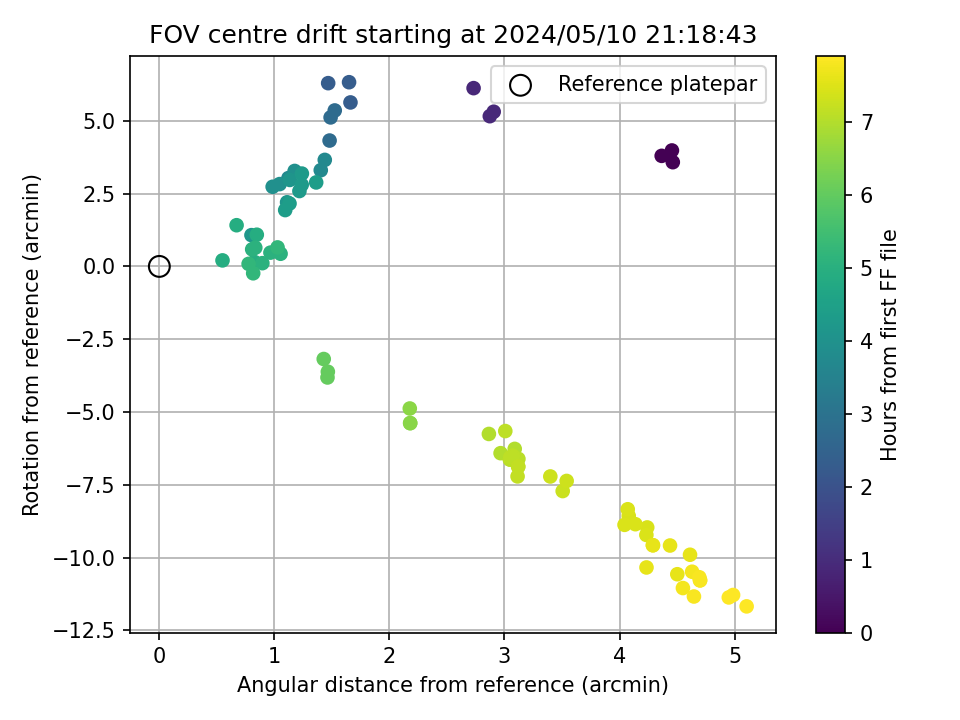 FOV centre drift starting at 2024/05/10 21:18:43

Reference platepar

Rotation from reference (arcmin)

5.0
2.5
0.0
−2.5
−5.0
−7.5
−10.0
−12.5

0
1
2
3
4
5

Angular distance from reference (arcmin)

Hours from first FF file

7
6
5
4
3
2
1
0